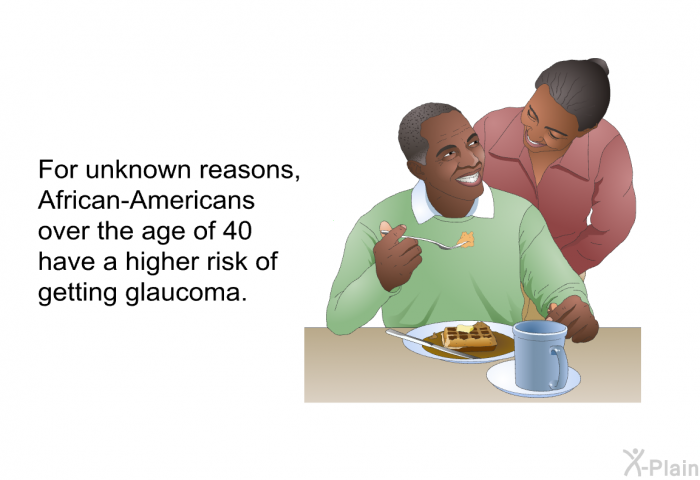 For unknown reasons, African-Americans over the age of 40 have a higher risk of getting glaucoma.

X-Plain